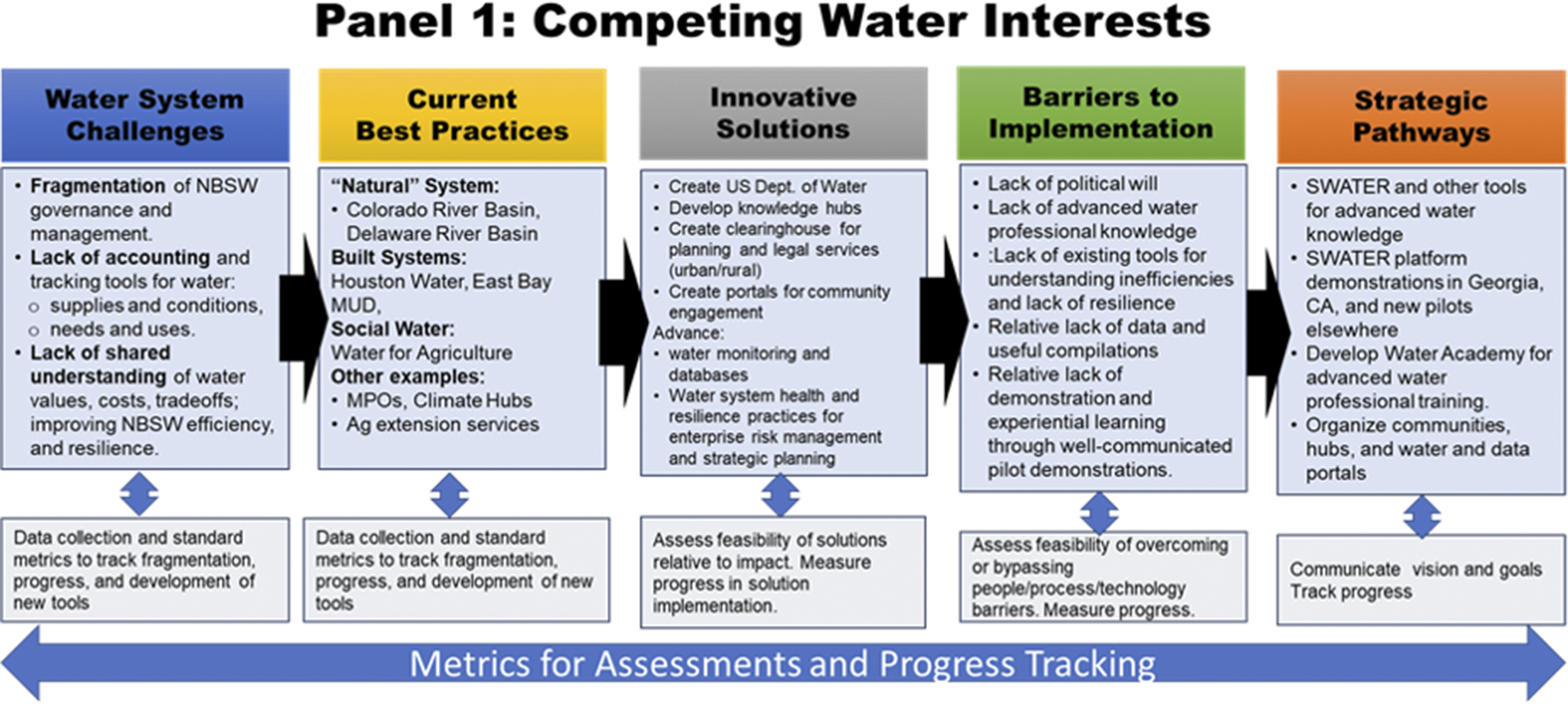 Panel 1: Competing Water Interests

Water System Challenges

• Fragmentation of NBSW governance and management.
• Lack of accounting and tracking tools for water:
 o supplies and conditions,
 o needs and uses.
• Lack of shared understanding of water values, costs, tradeoffs; improving NBSW efficiency, and resilience.

Data collection and standard metrics to track fragmentation, progress, and development of new tools

Current Best Practices

"Natural" System:
• Colorado River Basin, Delaware River Basin
Built Systems:
Houston Water, East Bay MUD,
Social Water:
Water for Agriculture
Other examples:
• MPOs, Climate Hubs
• Ag extension services

Data collection and standard metrics to track fragmentation, progress, and development of new tools

Innovative Solutions

• Create US Dept. of Water
• Develop knowledge hubs
• Create clearinghouse for planning and legal services (urban/rural)
• Create portals for community engagement
Advance:
• water monitoring and databases
• Water system health and resilience practices for enterprise risk management and strategic planning

Assess feasibility of solutions relative to impact. Measure progress in solution implementation.

Barriers to Implementation

• Lack of political will
• Lack of advanced water professional knowledge
• :Lack of existing tools for understanding inefficiencies and lack of resilience
• Relative lack of data and useful compilations
• Relative lack of demonstration and experiential learning through well-communicated pilot demonstrations.

Assess feasibility of overcoming or bypassing people/process/technology barriers. Measure progress.

Strategic Pathways

• SWATER and other tools for advanced water knowledge
• SWATER platform demonstrations in Georgia, CA, and new pilots elsewhere
• Develop Water Academy for advanced water professional training.
• Organize communities, hubs, and water and data portals

Communicate vision and goals Track progress

Metrics for Assessments and Progress Tracking